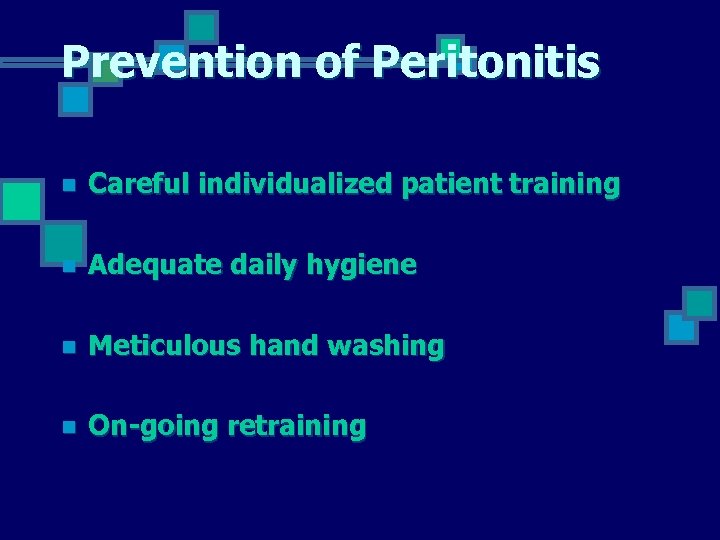 Prevention of Peritonitis

- Careful individualized patient training
- Adequate daily hygiene
- Meticulous hand washing
- On-going retraining